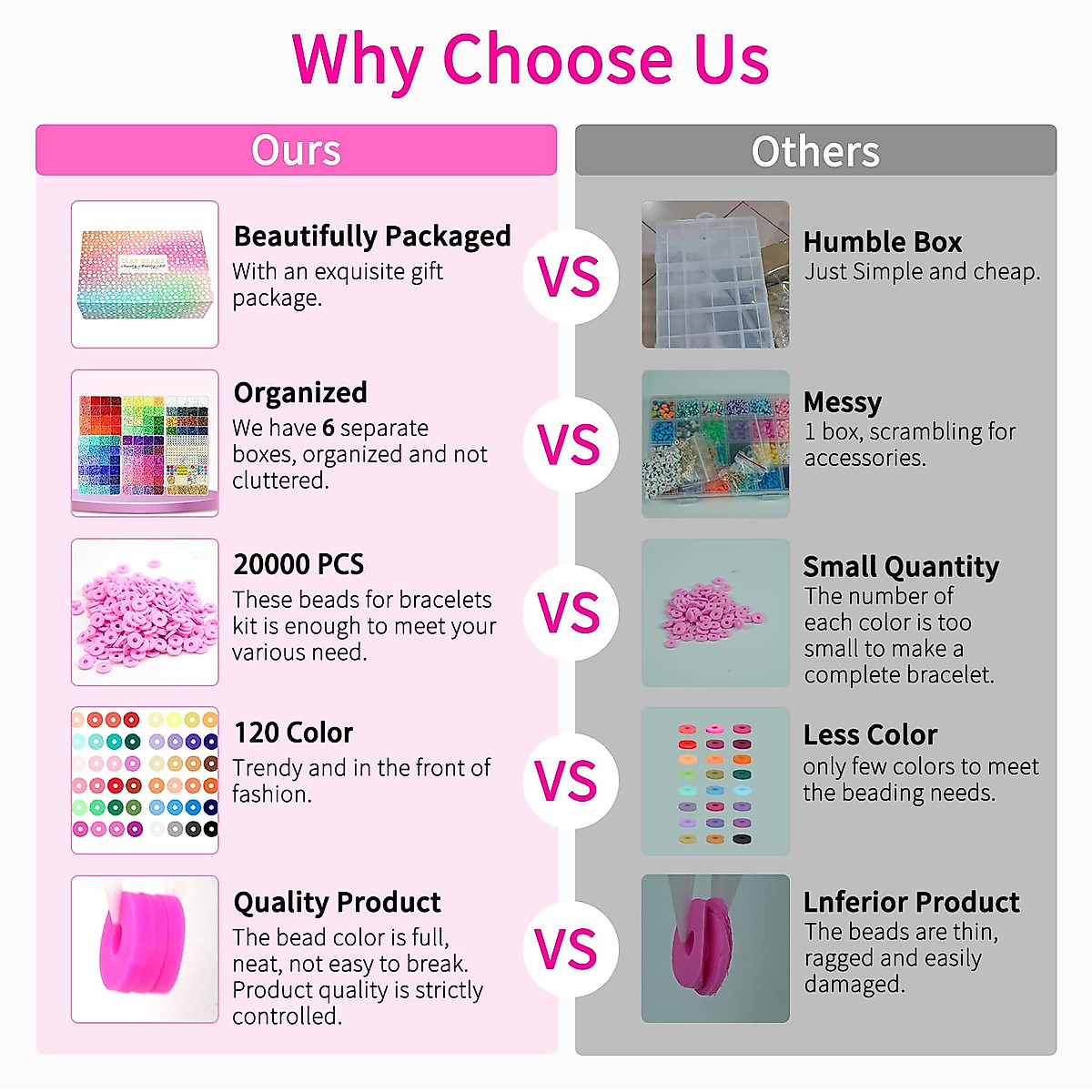 Why Choose Us

Ours

Beautifully Packaged
With an exquisite gift package.

Organized
We have 6 separate boxes, organized and not cluttered.

20000 PCS
These beads for bracelets kit is enough to meet your various need.

120 Color
Trendy and in the front of fashion.

Quality Product
The bead color is full, neat, not easy to break. Product quality is strictly controlled.

VS

VS

VS

VS

VS

Others

Humble Box
Just Simple and cheap.

Messy
1 box, scrambling for accessories.

Small Quantity
The number of each color is too small to make a complete bracelet.

Less Color
only few colors to meet the beading needs.

Lnferior Product
The beads are thin, ragged and easily damaged.